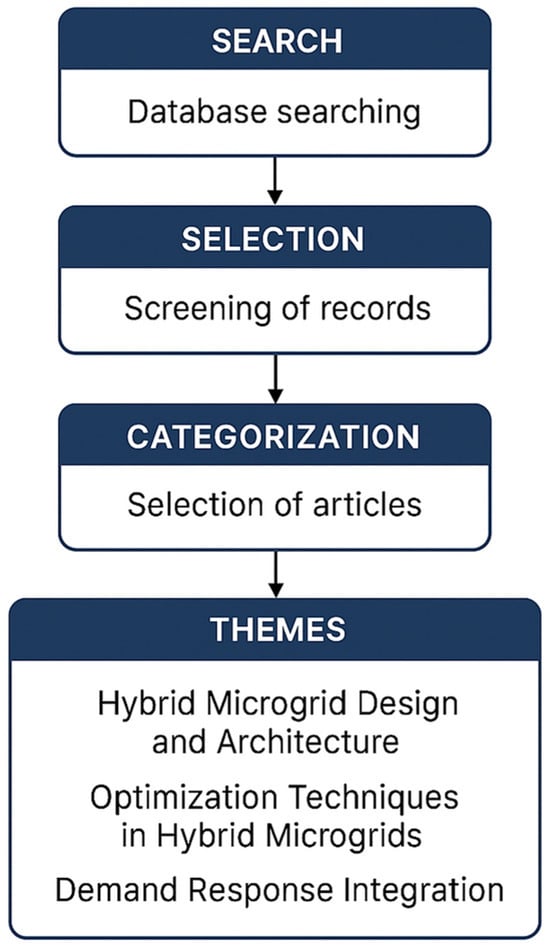 SEARCH

Database searching

SELECTION

Screening of records

CATEGORIZATION

Selection of articles

THEMES

Hybrid Microgrid Design and Architecture

Optimization Techniques in Hybrid Microgrids

Demand Response Integration